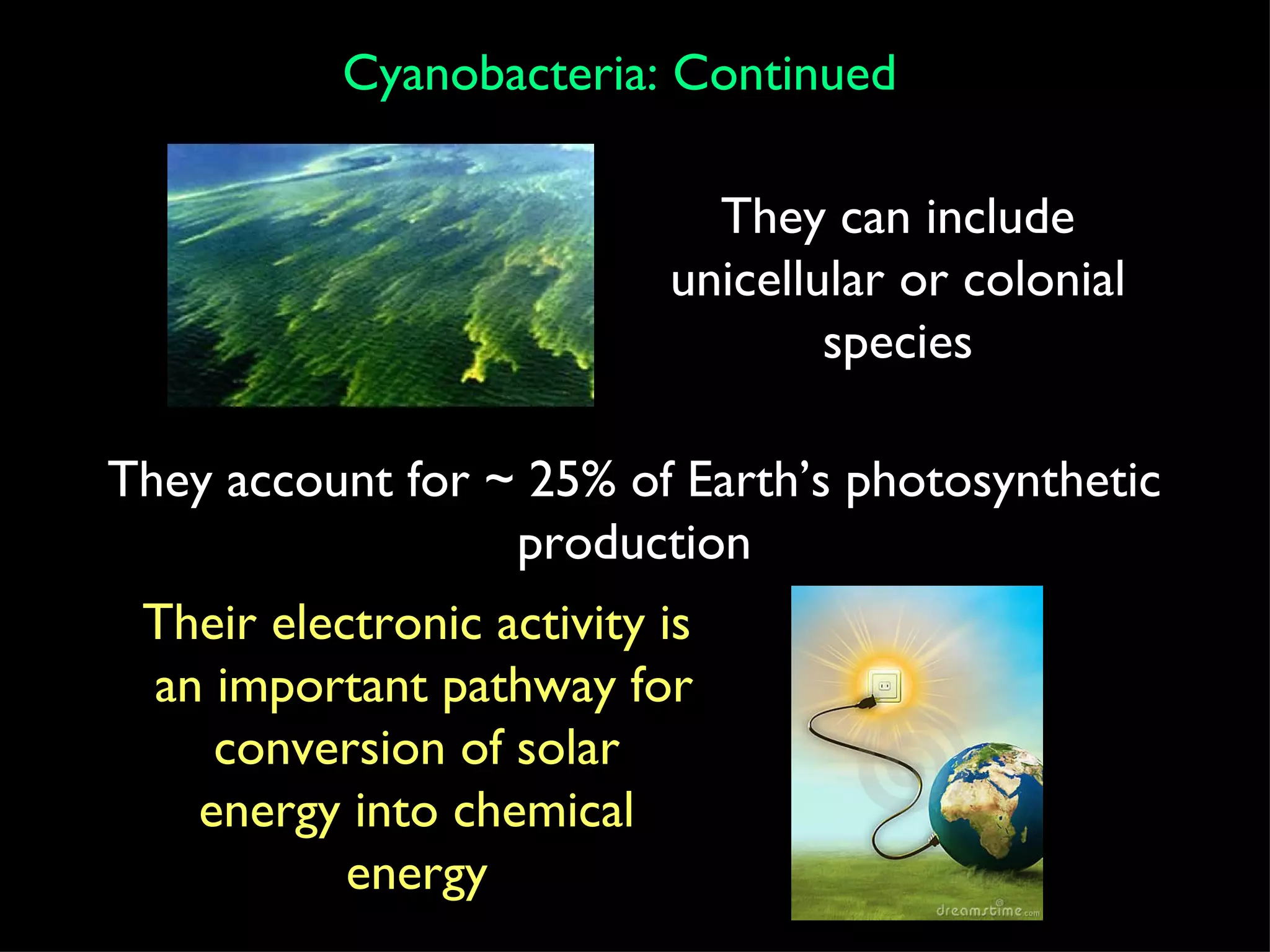 Cyanobacteria: Continued

They can include unicellular or colonial species

They account for ~ 25% of Earth's photosynthetic production

Their electronic activity is an important pathway for conversion of solar energy into chemical energy

dreamstime.com